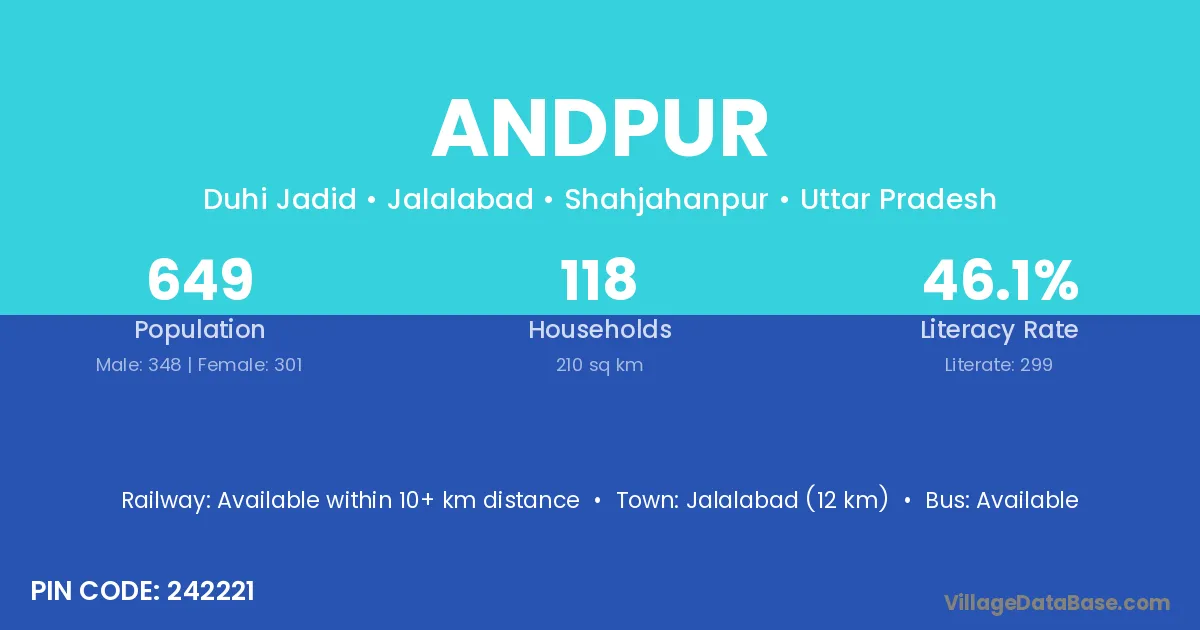 ANDPUR

Duhi Jadid • Jalalabad • Shahjahanpur • Uttar Pradesh

649
Population
Male: 348 | Female: 301

118
Households
210 sq km

46.1%
Literacy Rate
Literate: 299

Railway: Available within 10+ km distance • Town: Jalalabad (12 km) • Bus: Available

PIN CODE: 242221

VillageDataBase.com